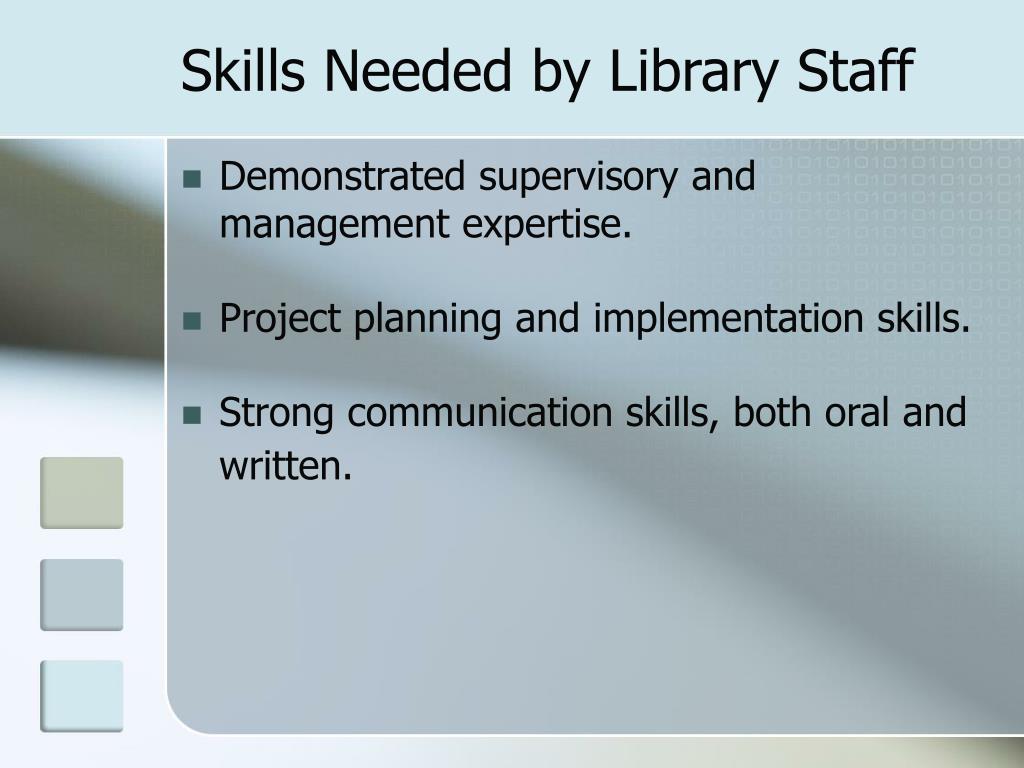 Skills Needed by Library Staff

- Demonstrated supervisory and management expertise.
- Project planning and implementation skills.
- Strong communication skills, both oral and written.